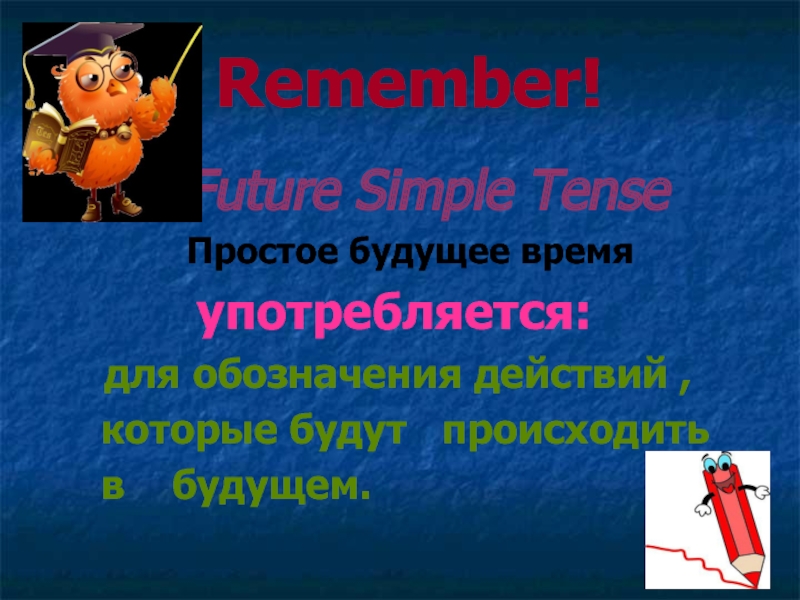 Remember!

Future Simple Tense

Простое будущее время

употребляется:

для обозначения действий , которые будут происходить в будущем.